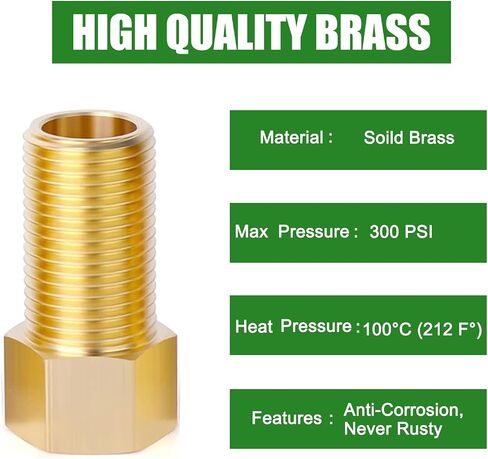 HIGH QUALITY BRASS

Material : Soild Brass

Max Pressure : 300 PSI

Heat Pressure : 100°C (212 F°)

Features : Anti-Corrosion, Never Rusty